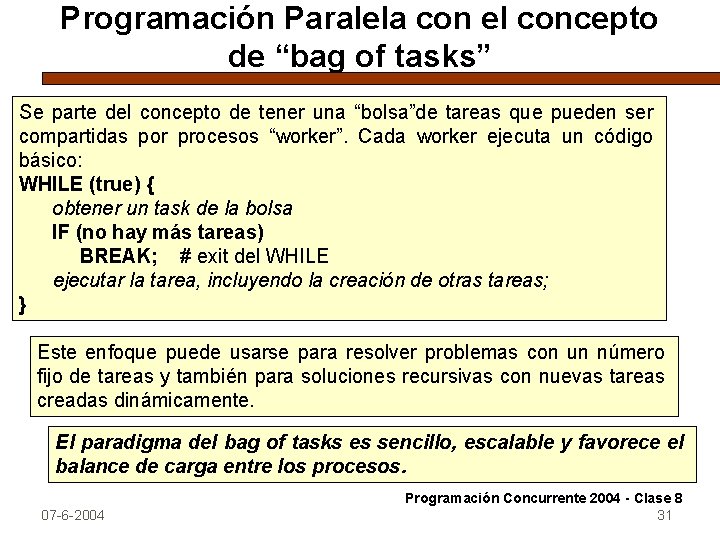 Programación Paralela con el concepto de “bag of tasks”

Se parte del concepto de tener una “bolsa”de tareas que pueden ser compartidas por procesos “worker”. Cada worker ejecuta un código básico:
WHILE (true) {
obtener un task de la bolsa
IF (no hay más tareas)
BREAK; # exit del WHILE
ejecutar la tarea, incluyendo la creación de otras tareas;
}

Este enfoque puede usarse para resolver problemas con un número fijo de tareas y también para soluciones recursivas con nuevas tareas creadas dinámicamente.

El paradigma del bag of tasks es sencillo, escalable y favorece el balance de carga entre los procesos.

Programación Concurrente 2004 - Clase 8

07-6-2004

31